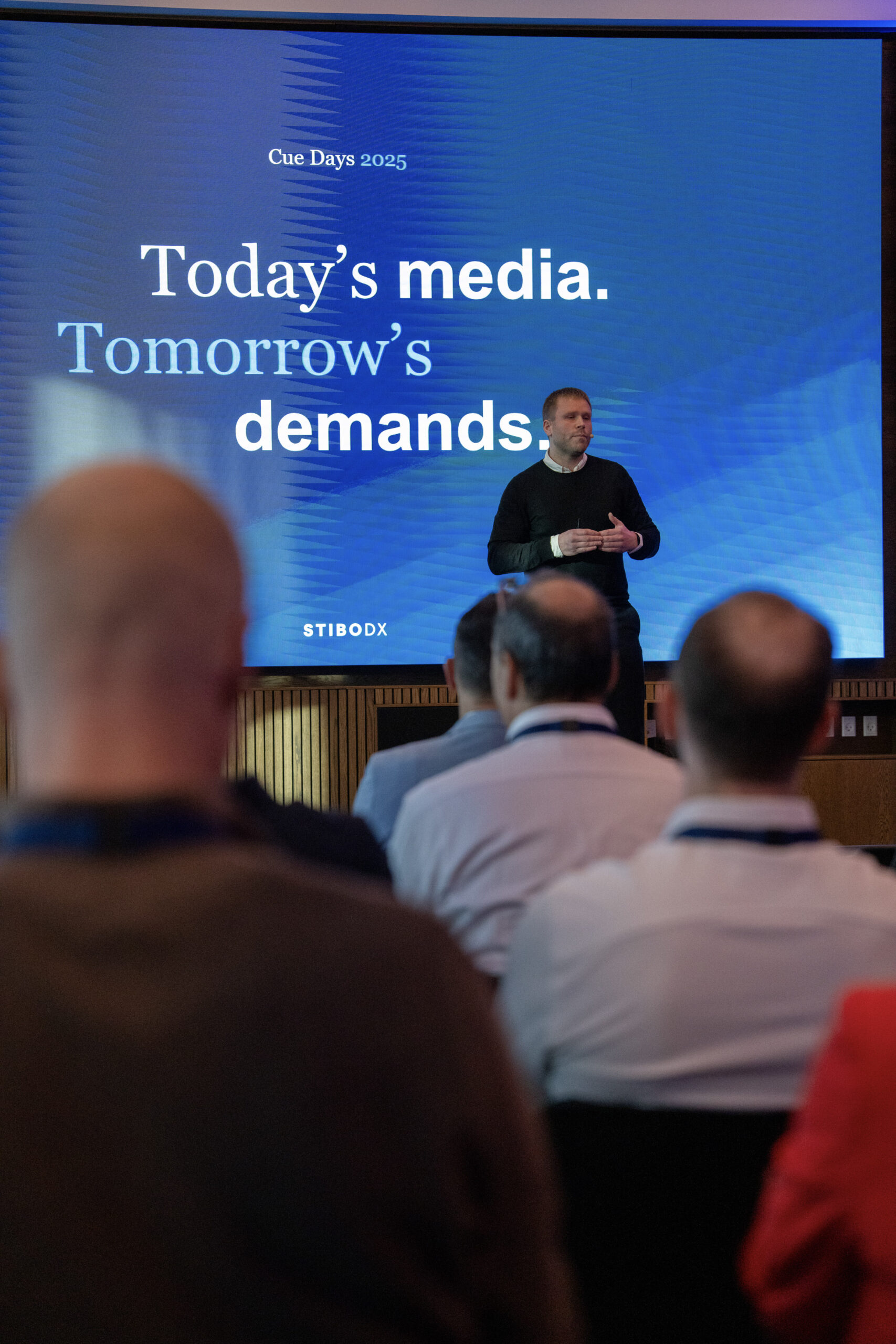 Cue Days 2025

Today's media.
Tomorrow's demands.

STIBODX